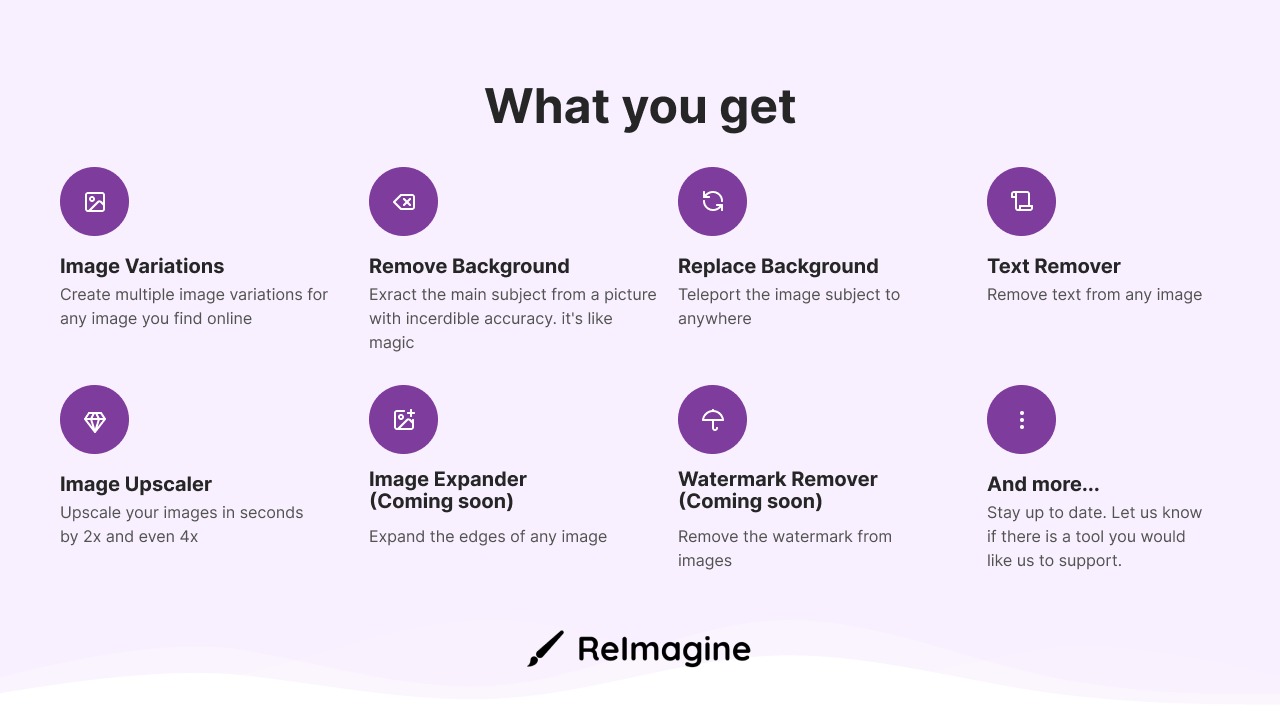 What you get

Image Variations
Create multiple image variations for any image you find online

Remove Background
Exract the main subject from a picture with incerdible accuracy. it's like magic

Replace Background
Teleport the image subject to anywhere

Text Remover
Remove text from any image

Image Upscaler
Upscale your images in seconds by 2x and even 4x

Image Expander (Coming soon)
Expand the edges of any image

Watermark Remover (Coming soon)
Remove the watermark from images

And more...
Stay up to date. Let us know if there is a tool you would like us to support.

ReImagine